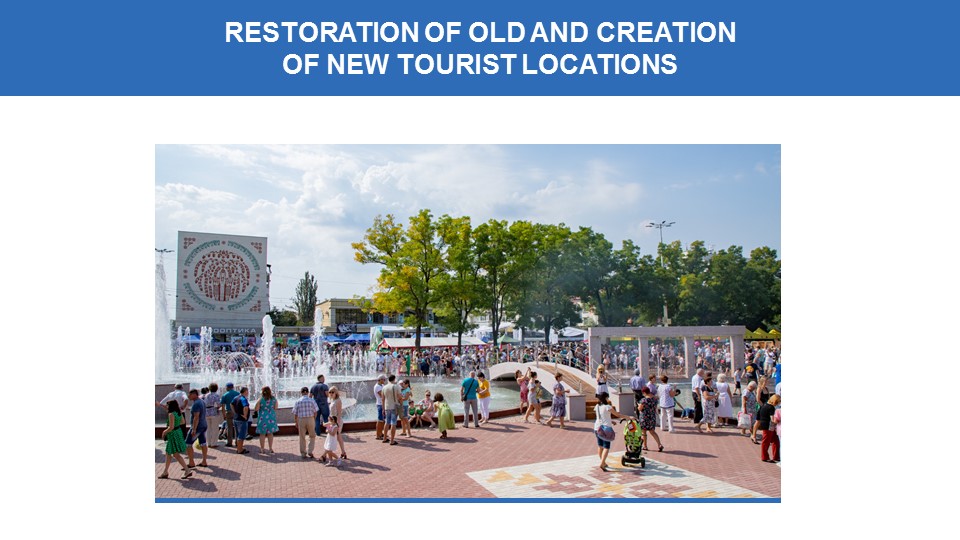 RESTORATION OF OLD AND CREATION OF NEW TOURIST LOCATIONS

ОПТИКА